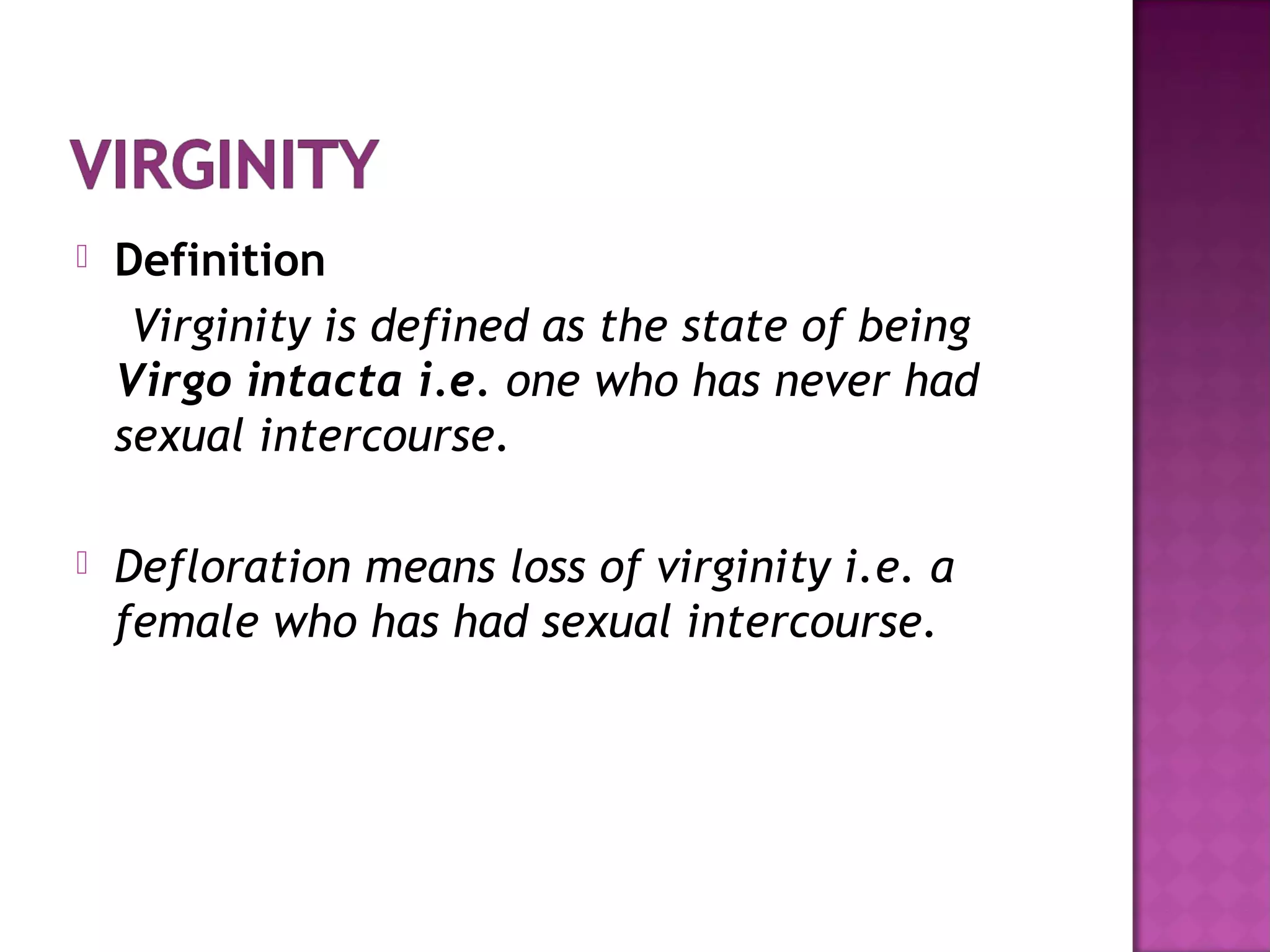 VIRGINITY

Definition

Virginity is defined as the state of being Virgo intacta i.e. one who has never had sexual intercourse.

Defloration means loss of virginity i.e. a female who has had sexual intercourse.